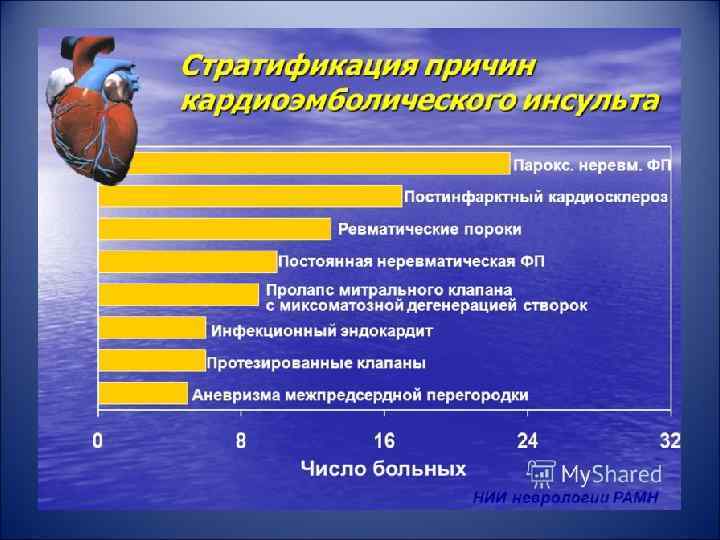 Стратификация причин кардиоэмболического инсульта

Парокс. неревм. ФП
Постинфарктный кардиосклероз
Ревматические пороки
Постоянная неревматическая ФП
Пролапс митрального клапана с миксоматозной дегенерацией створок
Инфекционный эндокардит
Протезированные клапаны
Аневризма межпредсердной перегородки

0 8 16 24 32

Число больных

MyShared

НИИ неврологии РАМН